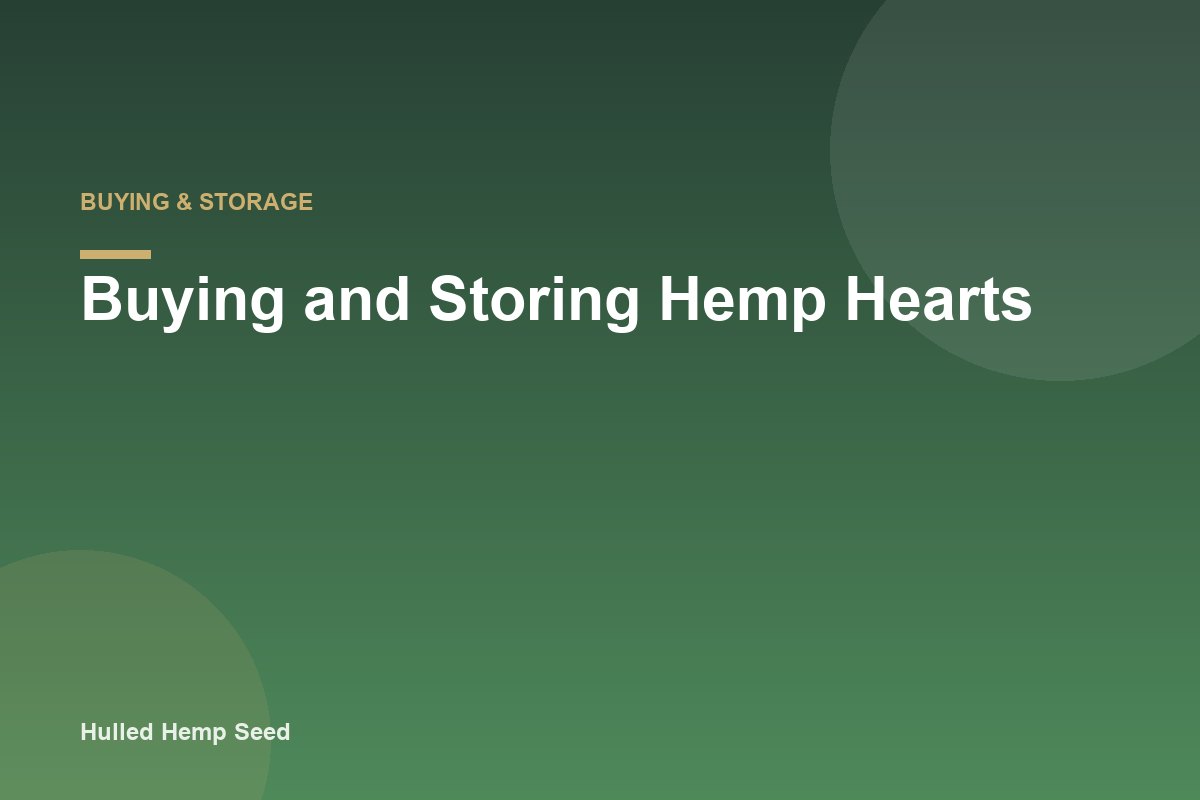 BUYING & STORAGE

Buying and Storing Hemp Hearts

Hulled Hemp Seed